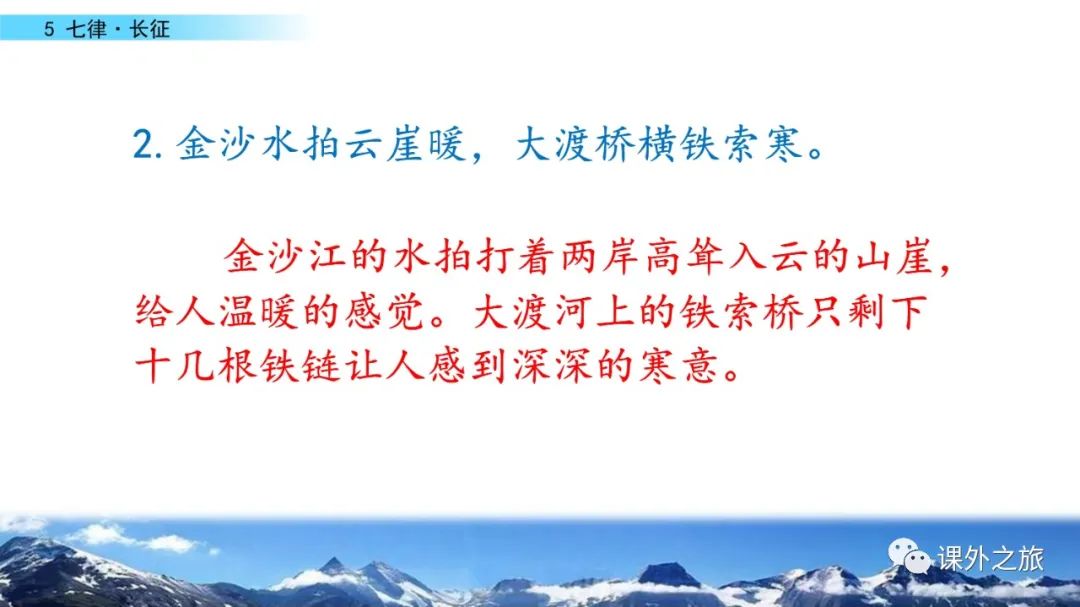 5 七律·长征

2. 金沙水拍云崖暖，大渡桥横铁索寒。

金沙江的水拍打着两岸高耸入云的山崖，给人温暖的感觉。大渡河上的铁索桥只剩下十几根铁链让人感到深深的寒意。

课外之旅